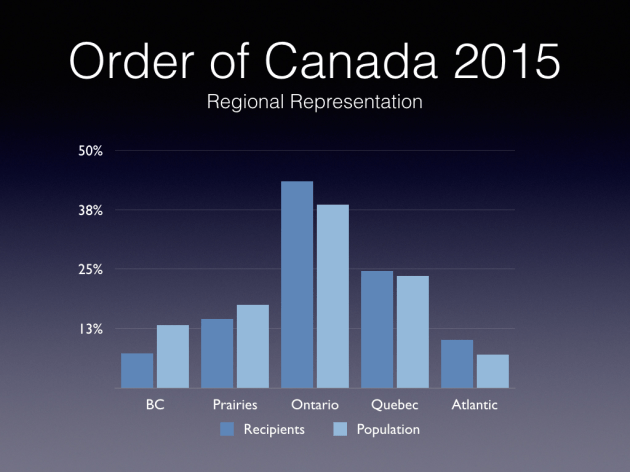 Order of Canada 2015

Regional Representation

50%

38%

25%

13%

BC

Prairies

Ontario

Quebec

Atlantic

Recipients

Population